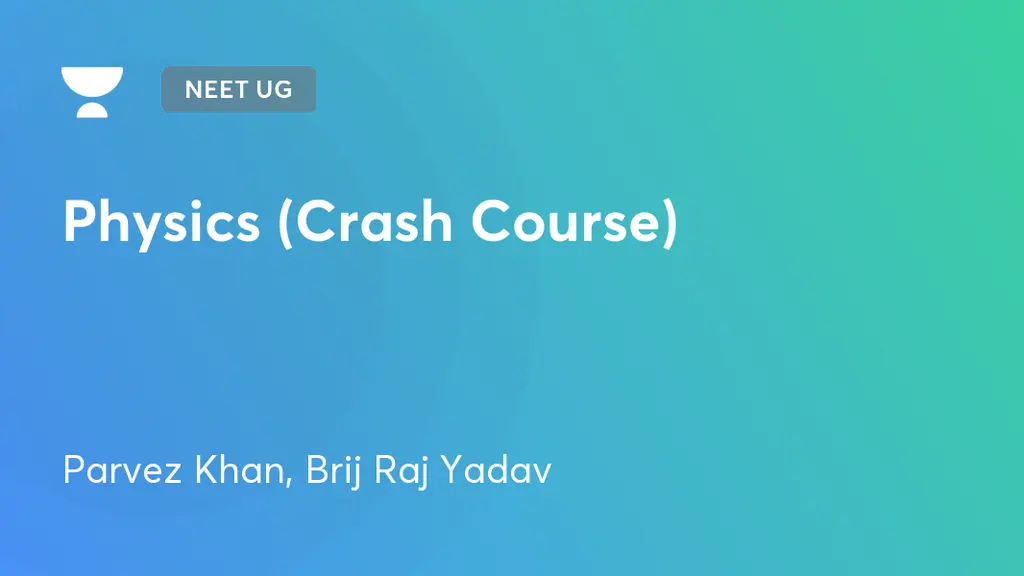 NEET UG

Physics (Crash Course)

Parvez Khan, Brij Raj Yadav